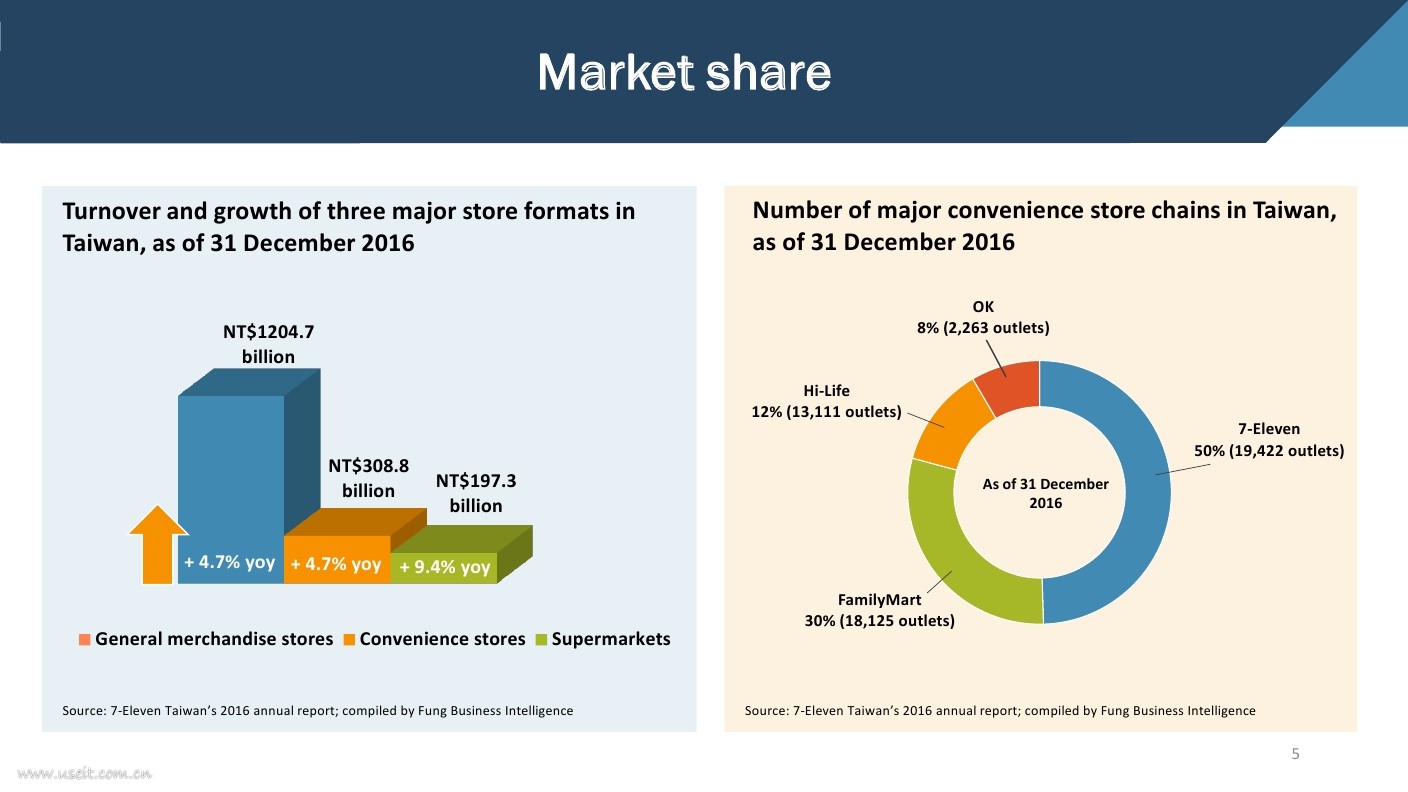 Market share

Turnover and growth of three major store formats in Taiwan, as of 31 December 2016

NT$1204.7 billion

NT$308.8 billion

NT$197.3 billion

+ 4.7% yoy

+ 4.7% yoy

+ 9.4% yoy

General merchandise stores Convenience stores Supermarkets

Source: 7-Eleven Taiwan's 2016 annual report; compiled by Fung Business Intelligence

Number of major convenience store chains in Taiwan, as of 31 December 2016

OK
8% (2,263 outlets)

Hi-Life
12% (13,111 outlets)

7-Eleven
50% (19,422 outlets)

As of 31 December 2016

FamilyMart
30% (18,125 outlets)

Source: 7-Eleven Taiwan's 2016 annual report; compiled by Fung Business Intelligence

5

www.useit.com.cn